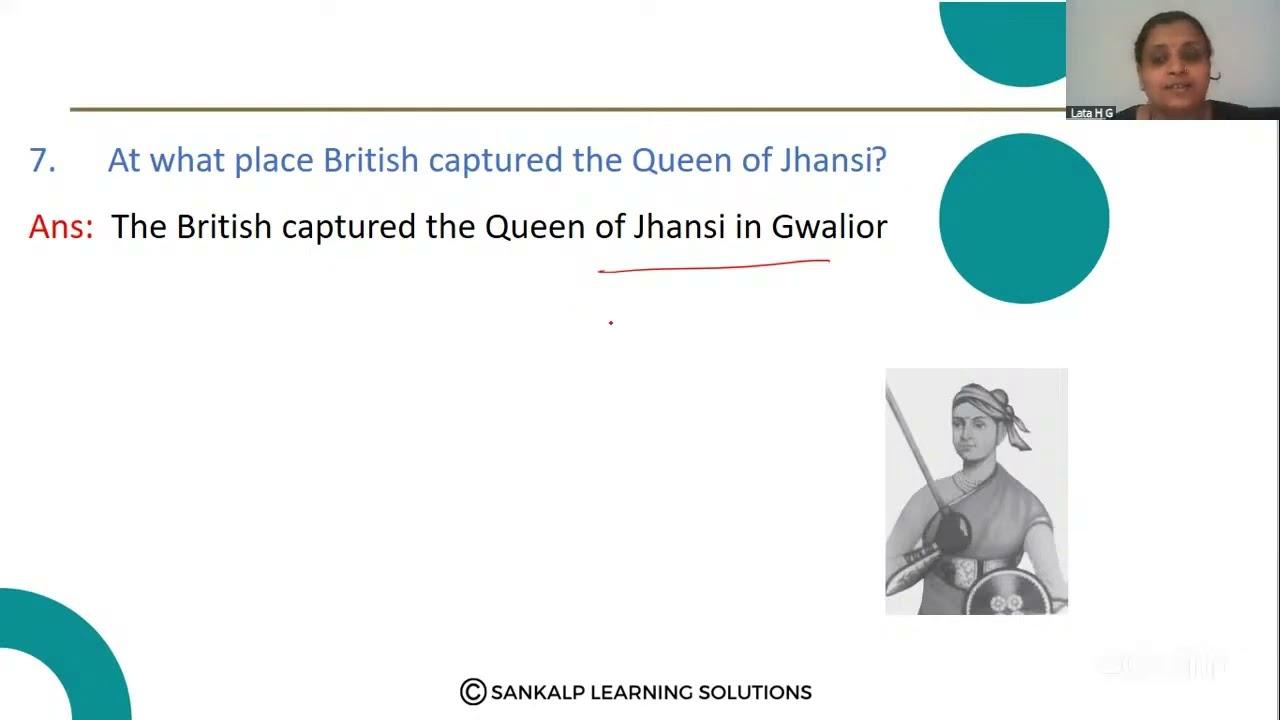 Lata H G

7. At what place British captured the Queen of Jhansi?

Ans: The British captured the Queen of Jhansi in Gwalior

© SANKALP LEARNING SOLUTIONS